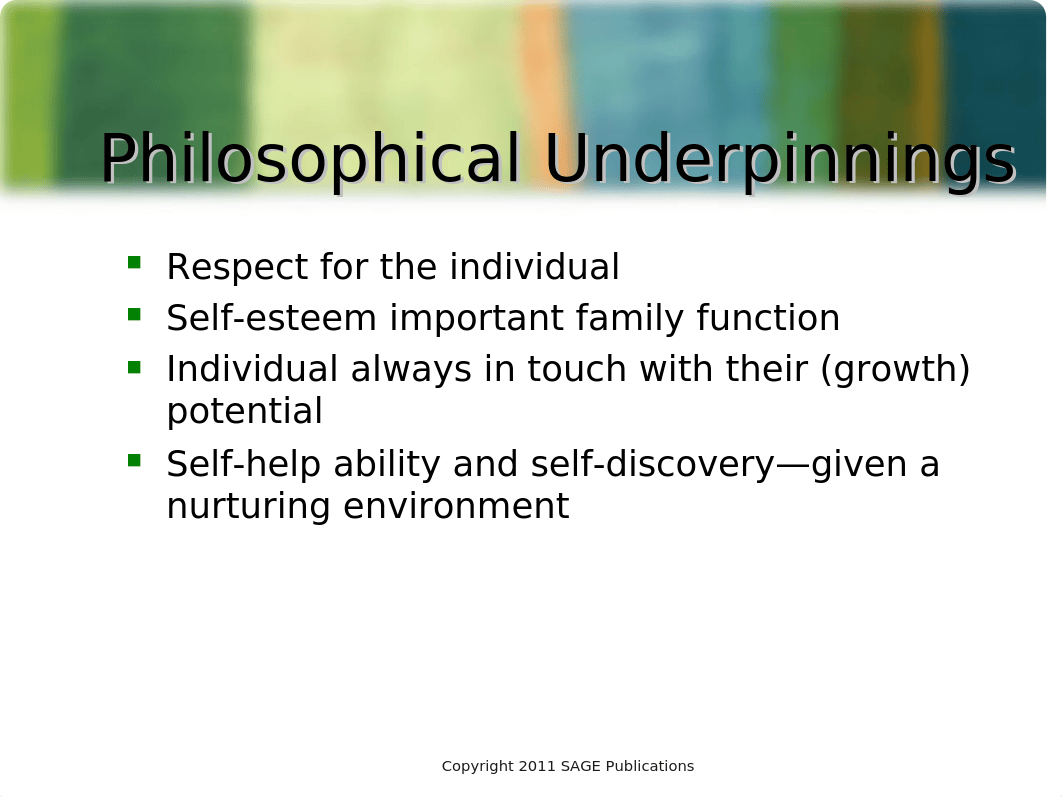 Philosophical Underpinnings

- Respect for the individual
- Self-esteem important family function
- Individual always in touch with their (growth) potential
- Self-help ability and self-discovery—given a nurturing environment

Copyright 2011 SAGE Publications